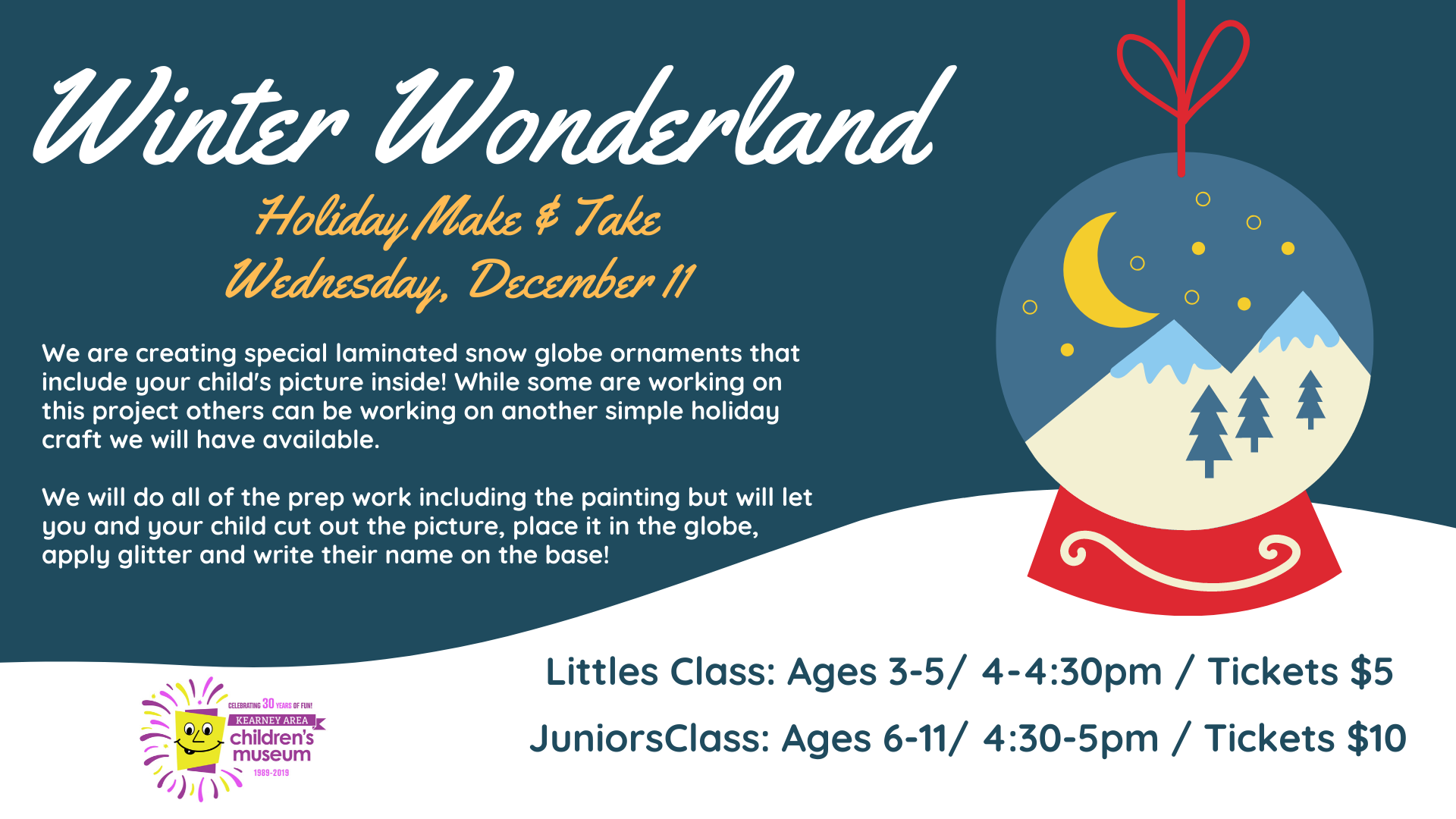 Winter Wonderland

Holiday Make & Take
Wednesday, December 11

We are creating special laminated snow globe ornaments that include your child's picture inside! While some are working on this project others can be working on another simple holiday craft we will have available.

We will do all of the prep work including the painting but will let you and your child cut out the picture, place it in the globe, apply glitter and write their name on the base!

CELEBRATING 30 YEARS OF FUN!
KEARNEY AREA
children's museum
1989-2019

Littles Class: Ages 3-5/ 4-4:30pm / Tickets $5

JuniorsClass: Ages 6-11/ 4:30-5pm / Tickets $10